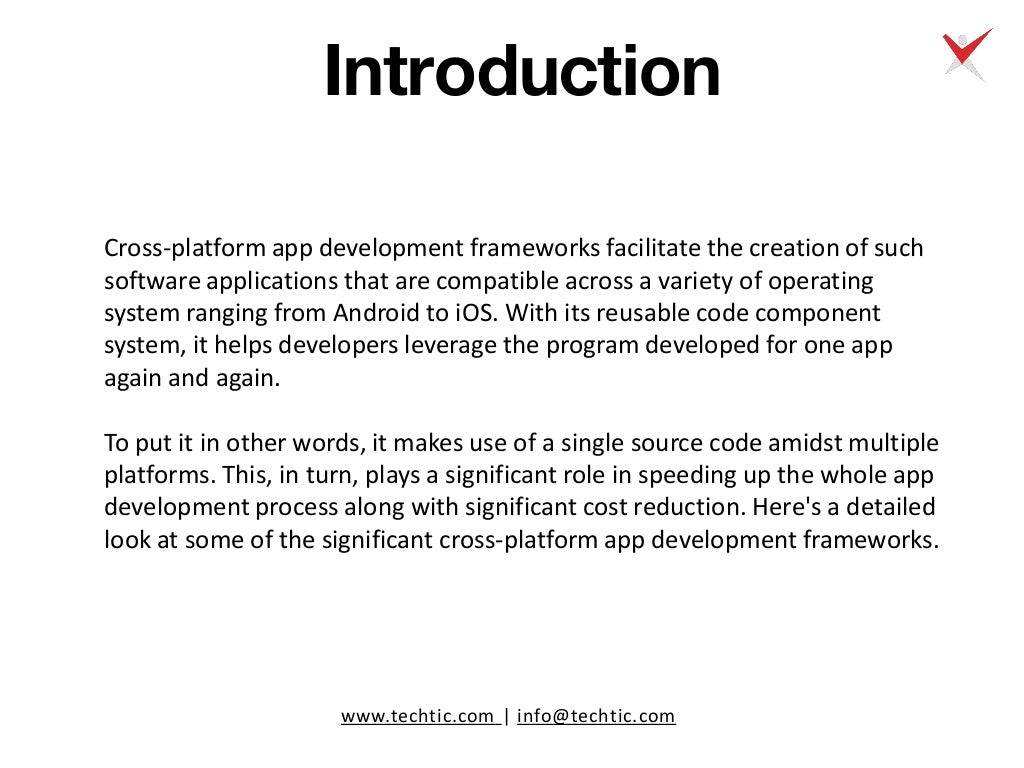 Introduction

Cross-platform app development frameworks facilitate the creation of such software applications that are compatible across a variety of operating system ranging from Android to iOS. With its reusable code component system, it helps developers leverage the program developed for one app again and again.

To put it in other words, it makes use of a single source code amidst multiple platforms. This, in turn, plays a significant role in speeding up the whole app development process along with significant cost reduction. Here's a detailed look at some of the significant cross-platform app development frameworks.

www.techtic.com | info@techtic.com